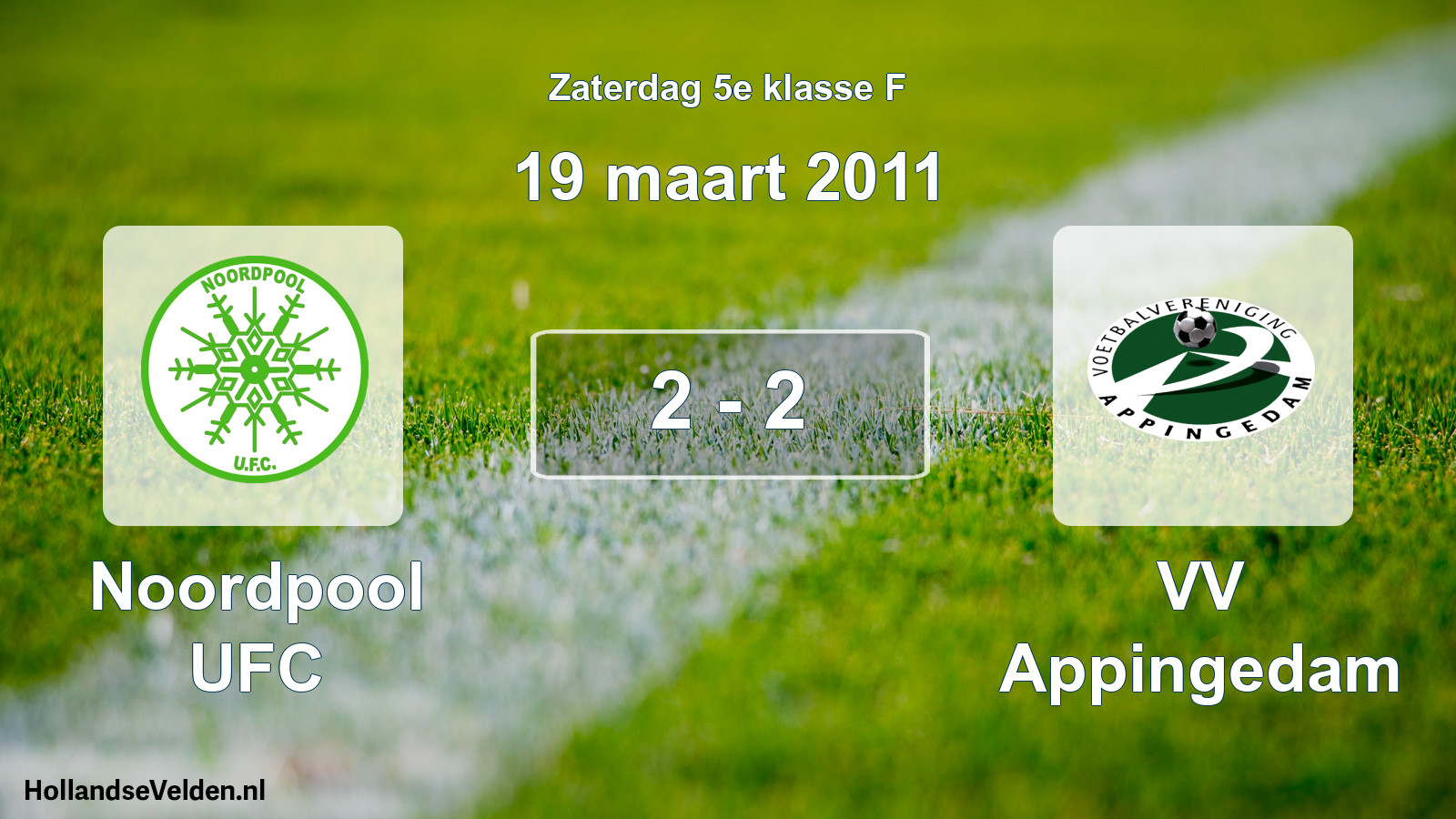 Zaterdag 5e klasse F

19 maart 2011

NOORDPOOL

U.F.C.

2 - 2

VOETBALVERENIGING

APPINGEDAM

Noordpool UFC

VV Appingedam

HollandseVelden.nl